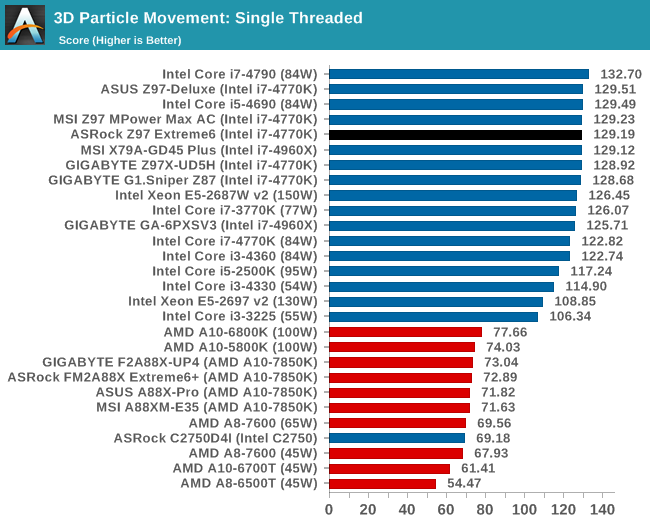 3D Particle Movement: Single Threaded
Score (Higher is Better)

Intel Core i7-4790 (84W) 132.70
ASUS Z97-Deluxe (Intel i7-4770K) 129.51
Intel Core i5-4690 (84W) 129.49
MSI Z97 MPower Max AC (Intel i7-4770K) 129.23
ASRock Z97 Extreme6 (Intel i7-4770K) 129.19
MSI X79A-GD45 Plus (Intel i7-4960X) 129.12
GIGABYTE Z97X-UD5H (Intel i7-4770K) 128.92
GIGABYTE G1.Sniper Z87 (Intel i7-4770K) 128.68
Intel Xeon E5-2687W v2 (150W) 126.45
Intel Core i7-3770K (77W) 126.07
GIGABYTE GA-6PXSV3 (Intel i7-4960X) 125.71
Intel Core i7-4770K (84W) 122.82
Intel Core i3-4360 (84W) 122.74
Intel Core i5-2500K (95W) 117.24
Intel Core i3-4330 (54W) 114.90
Intel Xeon E5-2697 v2 (130W) 108.85
Intel Core i3-3225 (55W) 106.34
AMD A10-6800K (100W) 77.66
AMD A10-5800K (100W) 74.03
GIGABYTE F2A88X-UP4 (AMD A10-7850K) 73.04
ASRock FM2A88X Extreme6+ (AMD A10-7850K) 72.89
ASUS A88X-Pro (AMD A10-7850K) 71.82
MSI A88XM-E35 (AMD A10-7850K) 71.63
AMD A8-7600 (65W) 69.56
ASRock C2750D4I (Intel C2750) 69.18
AMD A8-7600 (45W) 67.93
AMD A10-6700T (45W) 61.41
AMD A8-6500T (45W) 54.47

0 20 40 60 80 100 120 140